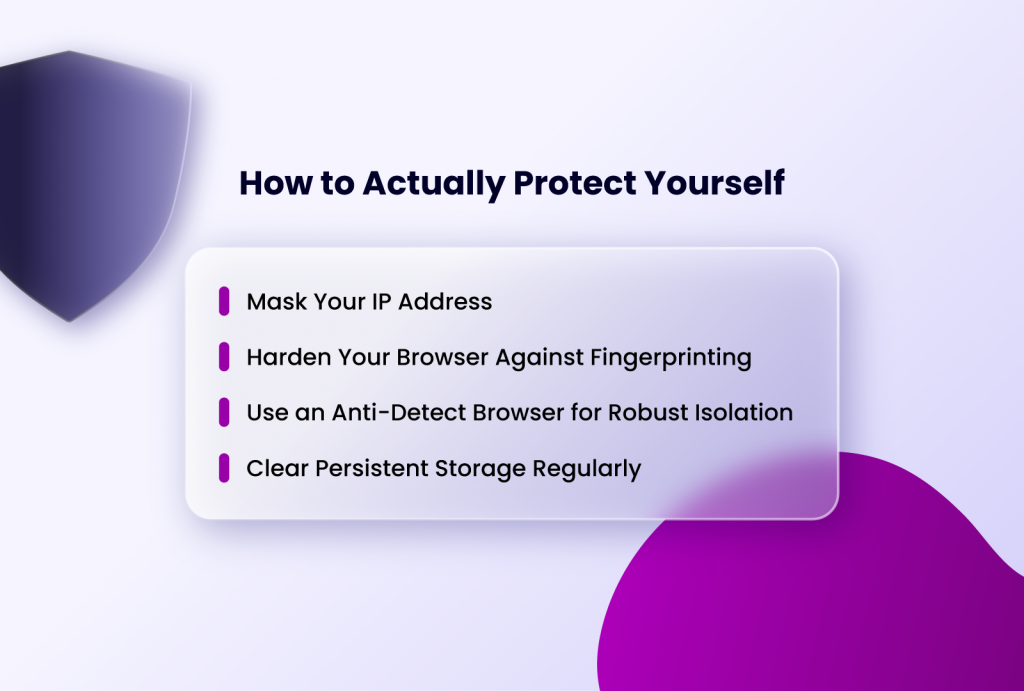 How to Actually Protect Yourself

Mask Your IP Address

Harden Your Browser Against Fingerprinting

Use an Anti-Detect Browser for Robust Isolation

Clear Persistent Storage Regularly